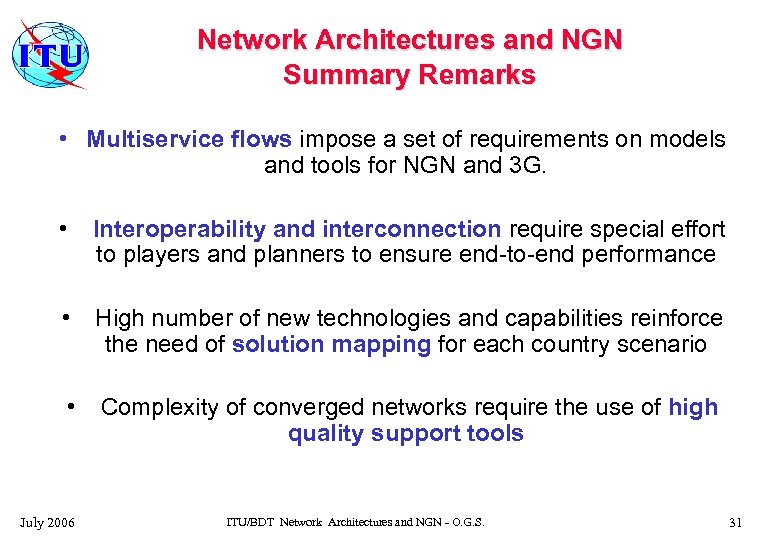 ITU

Network Architectures and NGN
Summary Remarks

• Multiservice flows impose a set of requirements on models and tools for NGN and 3G.

• Interoperability and interconnection require special effort to players and planners to ensure end-to-end performance

• High number of new technologies and capabilities reinforce the need of solution mapping for each country scenario

• Complexity of converged networks require the use of high quality support tools

July 2006 ITU/BDT Network Architectures and NGN - O.G.S. 31